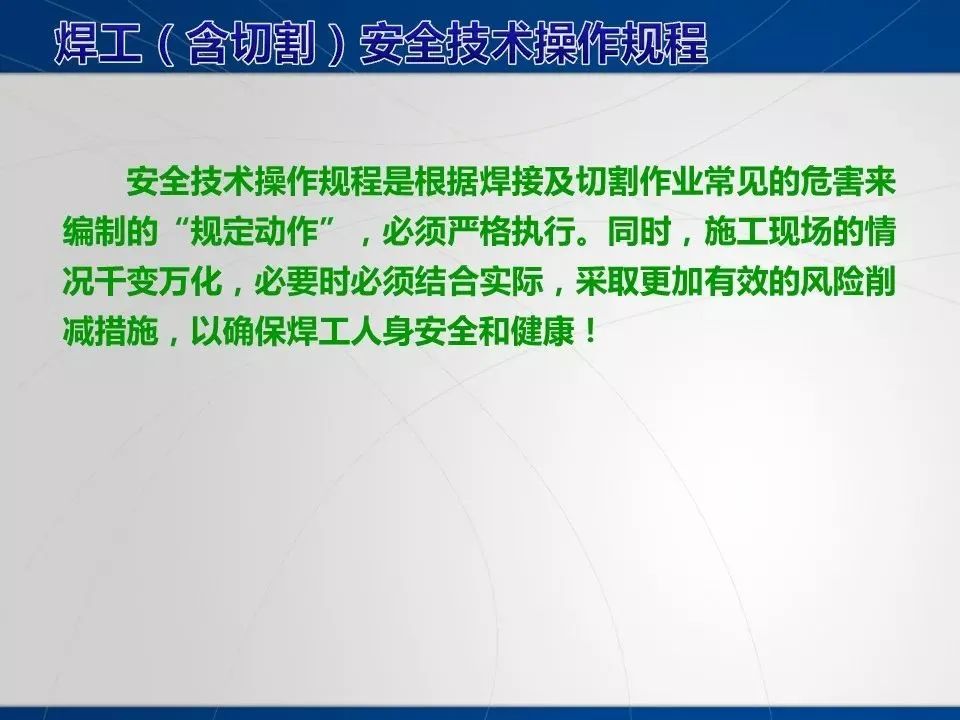 焊工（含切割）安全技术操作规程

安全技术操作规程是根据焊接及切割作业常见的危害来编制的“规定动作”，必须严格执行。同时，施工现场的情况千变万化，必要时必须结合实际，采取更加有效的风险削减措施，以确保焊工人身安全和健康！